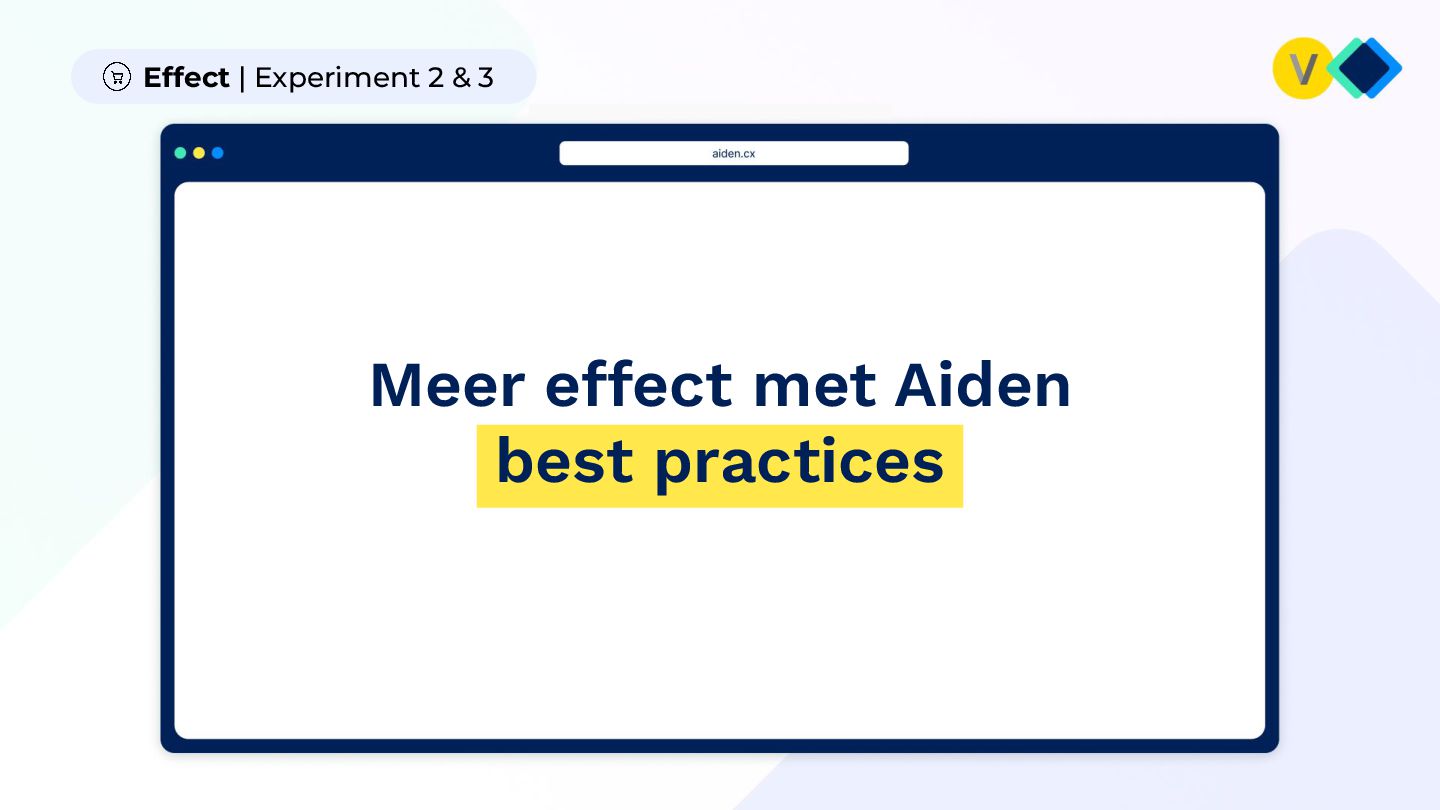 Effect | Experiment 2 & 3

V

aiden.cx

Meer effect met Aiden
best practices